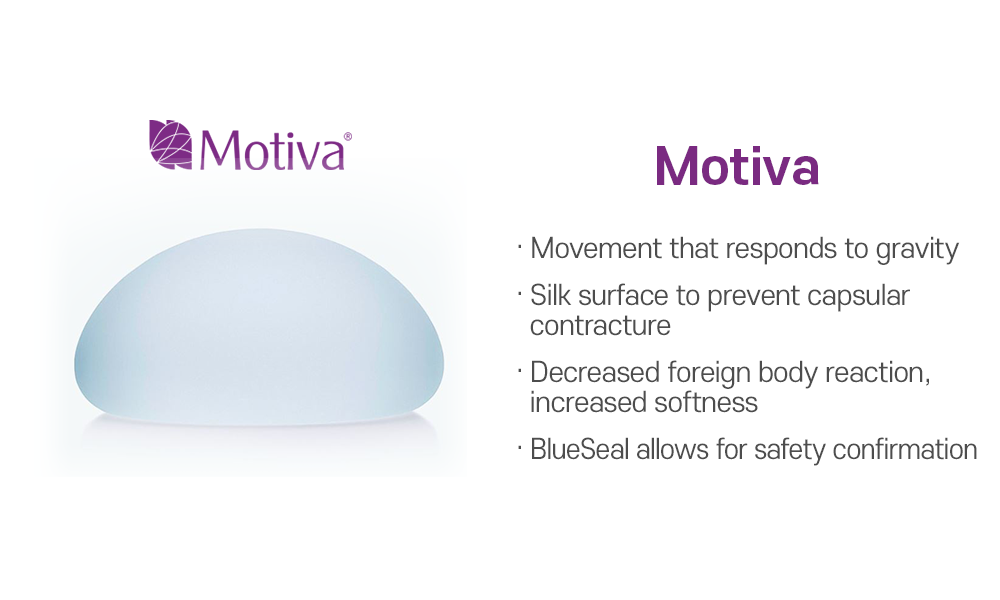 Motiva®

Motiva

· Movement that responds to gravity

· Silk surface to prevent capsular contracture

· Decreased foreign body reaction, increased softness

· BlueSeal allows for safety confirmation